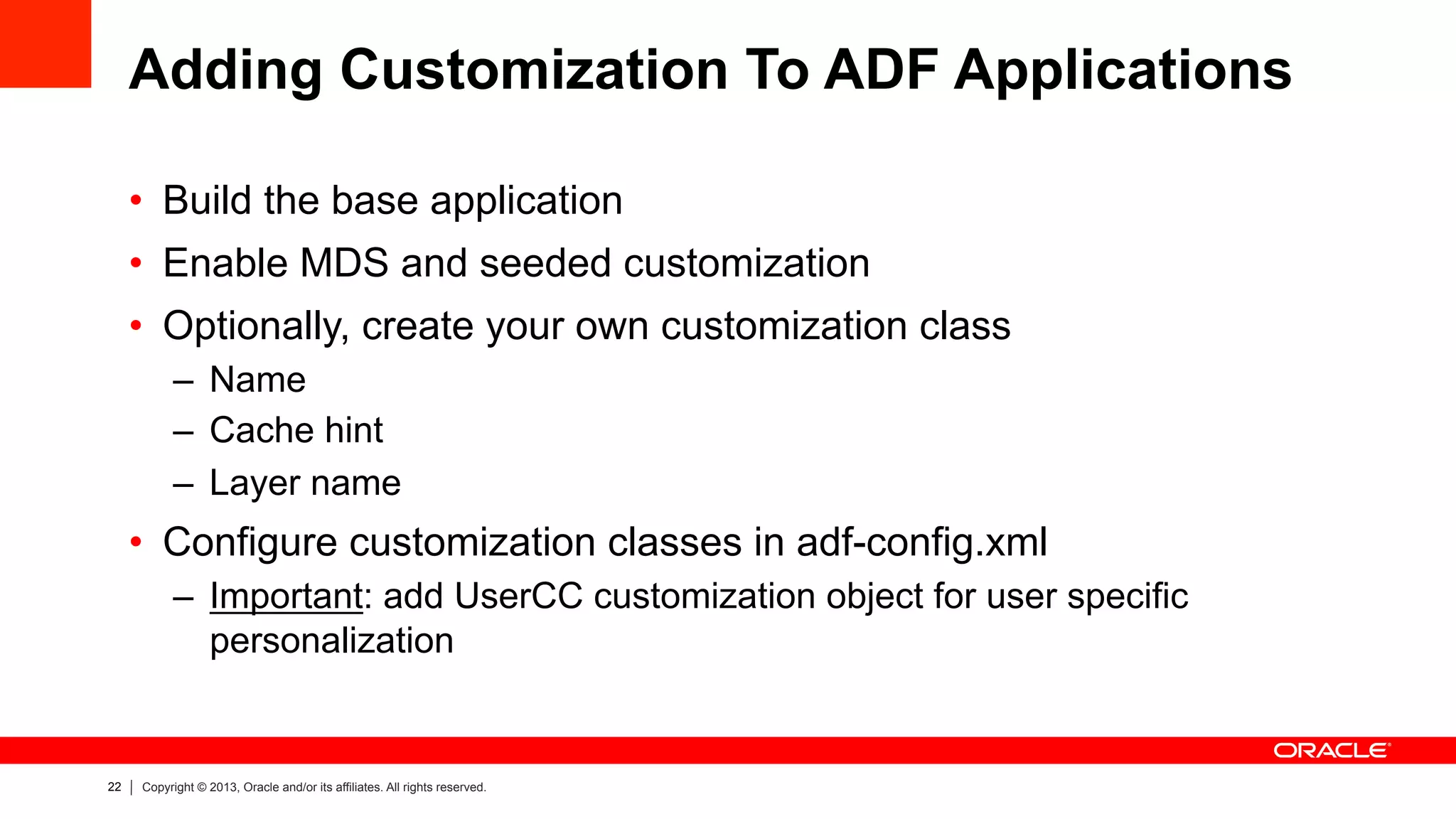 Adding Customization To ADF Applications

• Build the base application
• Enable MDS and seeded customization
• Optionally, create your own customization class
– Name
– Cache hint
– Layer name
• Configure customization classes in adf-config.xml
– Important: add UserCC customization object for user specific personalization

ORACLE

22 | Copyright © 2013, Oracle and/or its affiliates. All rights reserved.